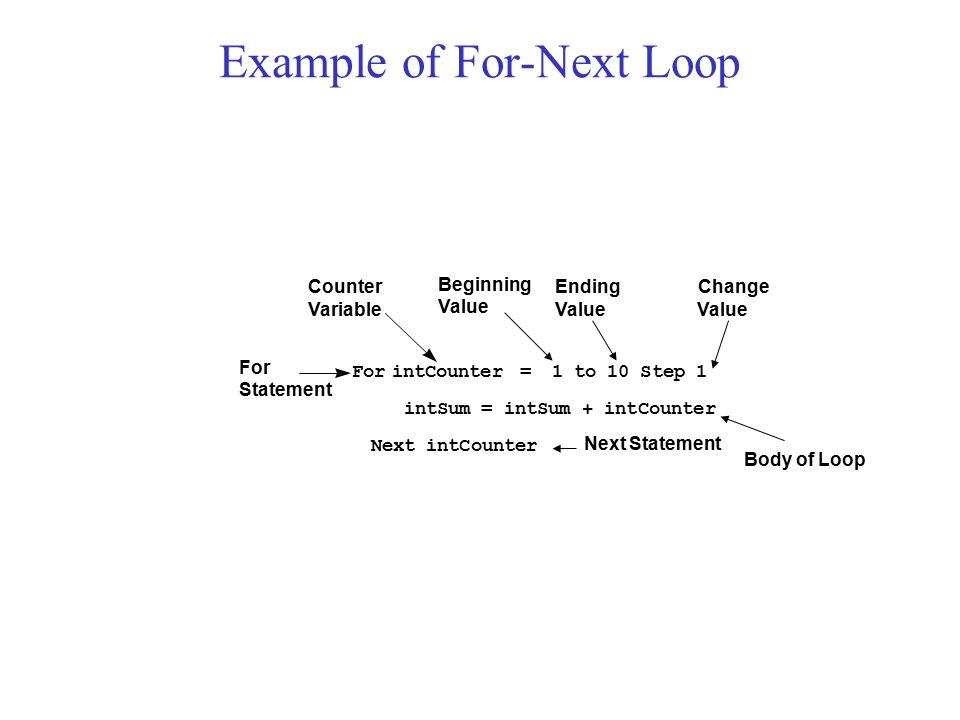 Example of For-Next Loop

Counter Variable

Beginning Value

Ending Value

Change Value

For Statement

For intCounter = 1 to 10 Step 1

intSum = intSum + intCounter

Next intCounter

Next Statement

Body of Loop